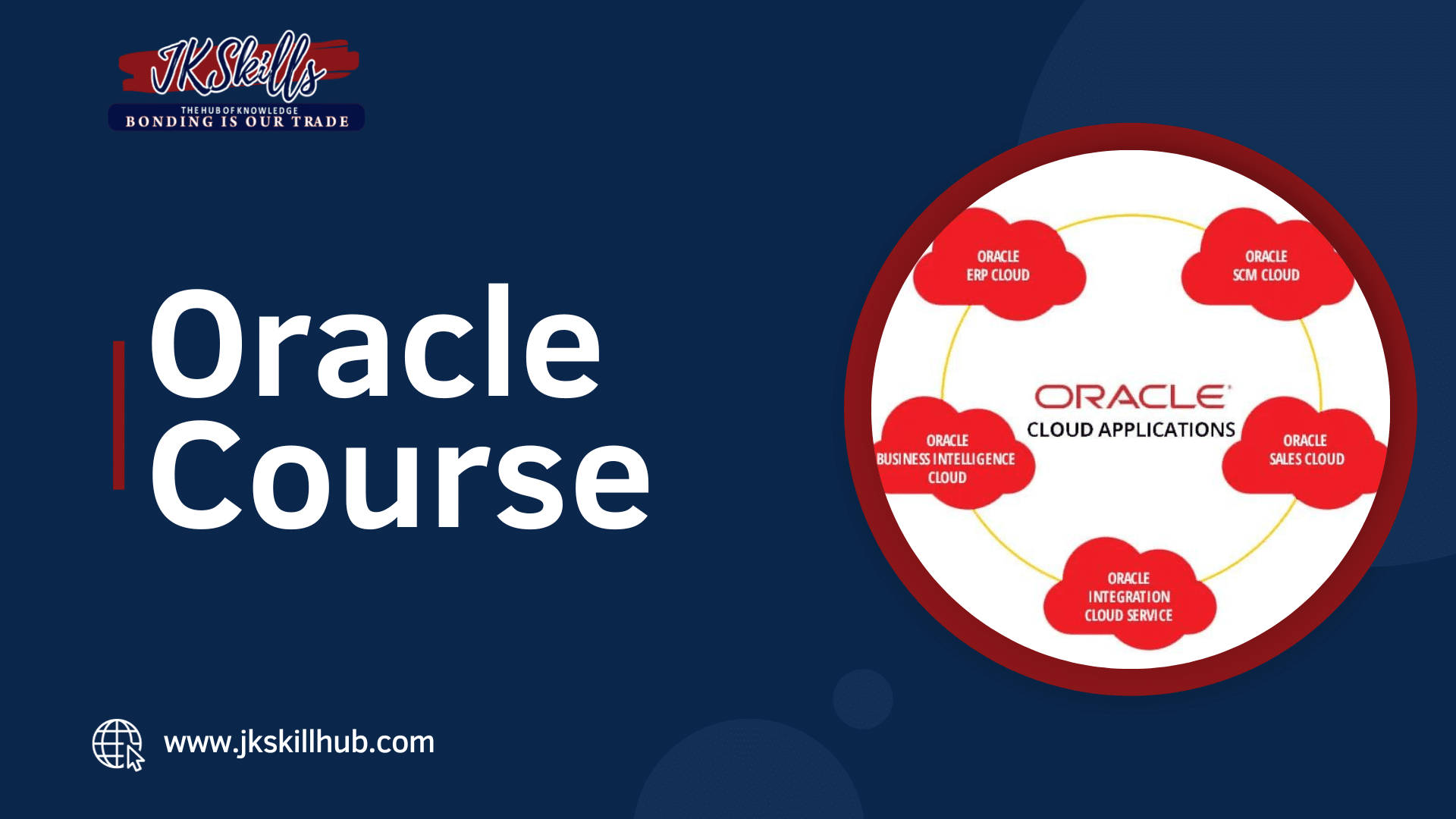 JKSkills
THE HUB OF KNOWLEDGE
BONDING IS OUR TRADE

Oracle Course

ORACLE ERP CLOUD

ORACLE SCM CLOUD

ORACLE
CLOUD APPLICATIONS

ORACLE BUSINESS INTELLIGENCE CLOUD

ORACLE SALES CLOUD

ORACLE INTEGRATION CLOUD SERVICE

www.jkskillhub.com